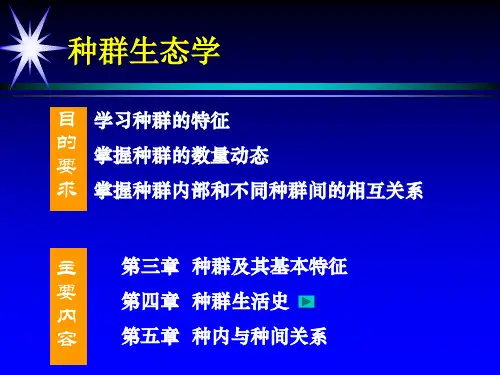 种群生态学

目的要求

学习种群的特征

掌握种群的数量动态

掌握种群内部和不同种群间的相互关系

主要内容

第三章 种群及其基本特征

第四章 种群生活史

第五章 种内与种间关系